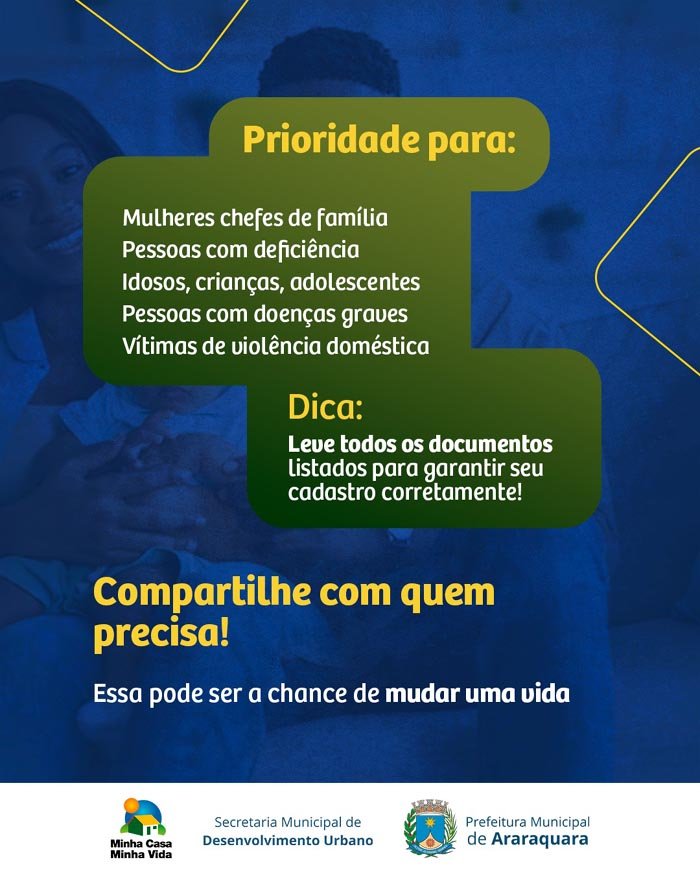 Prioridade para:

Mulheres chefes de família
Pessoas com deficiência
Idosos, crianças, adolescentes
Pessoas com doenças graves
Vítimas de violência doméstica

Dica:
Leve todos os documentos listados para garantir seu cadastro corretamente!

Compartilhe com quem precisa!

Essa pode ser a chance de mudar uma vida

Minha Casa Minha Vida

Secretaria Municipal de Desenvolvimento Urbano

Prefeitura Municipal de Araraquara